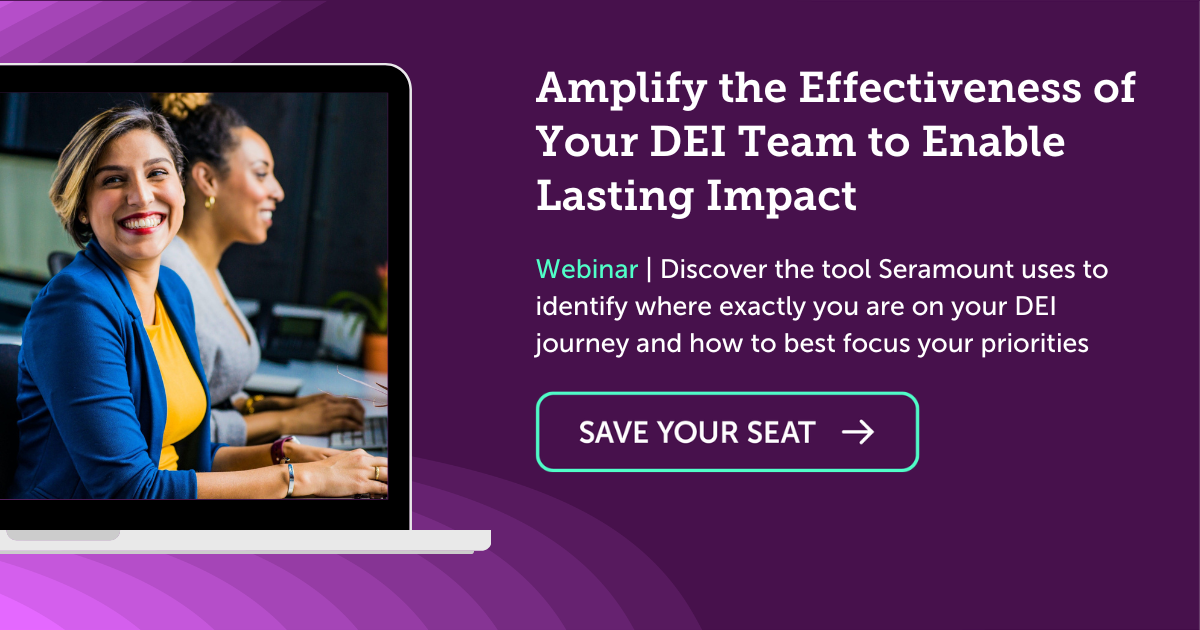 Amplify the Effectiveness of Your DEI Team to Enable Lasting Impact

Webinar | Discover the tool Seramount uses to identify where exactly you are on your DEI journey and how to best focus your priorities

SAVE YOUR SEAT →